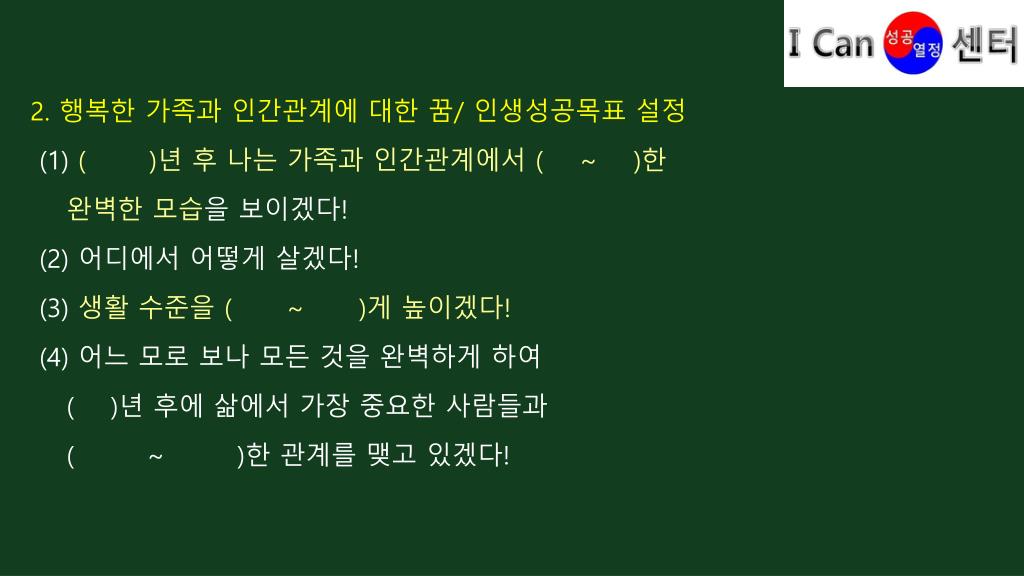 I Can 성공 열정 센터

2. 행복한 가족과 인간관계에 대한 꿈/ 인생성공목표 설정

(1) (　　)년 후 나는 가족과 인간관계에서 (　~　)한 완벽한 모습을 보이겠다!

(2) 어디에서 어떻게 살겠다!

(3) 생활 수준을 (　~　)게 높이겠다!

(4) 어느 모로 보나 모든 것을 완벽하게 하여 (　)년 후에 삶에서 가장 중요한 사람들과 (　~　)한 관계를 맺고 있겠다!